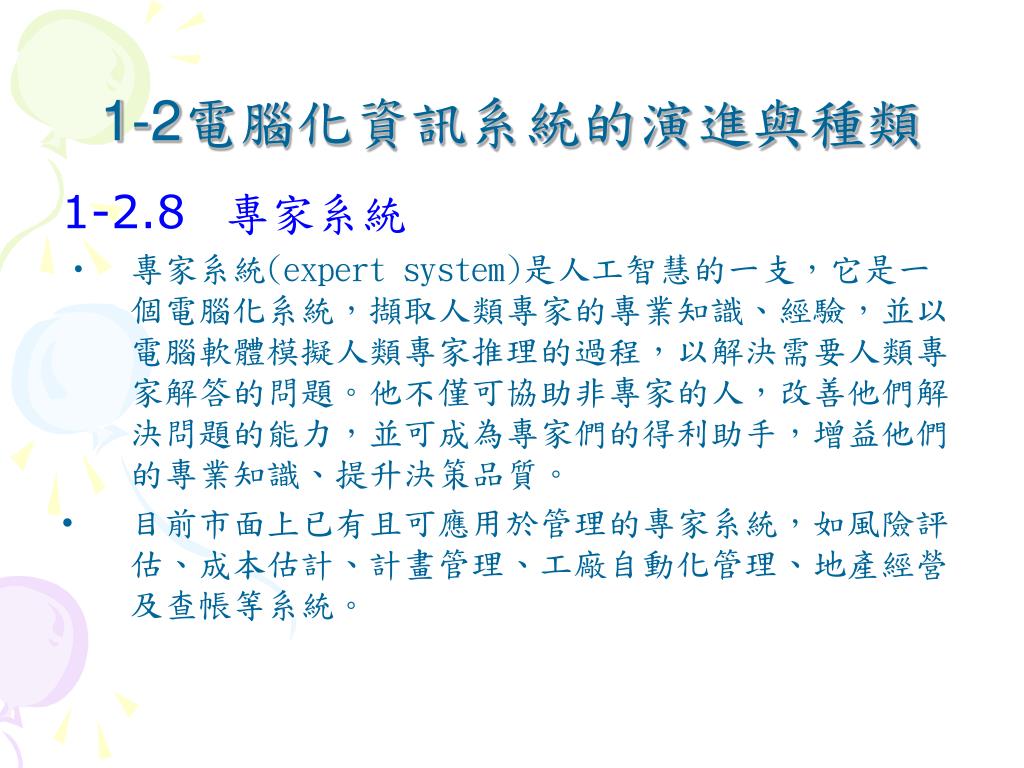 1-2電腦化資訊系統的演進與種類

1-2.8 專家系統

• 專家系統(expert system)是人工智慧的一支，它是一個電腦化系統，擷取人類專家的專業知識、經驗，並以電腦軟體模擬人類專家推理的過程，以解決需要人類專家解答的問題。他不僅可協助非專家的人，改善他們解決問題的能力，並可成為專家們的得利助手，增益他們的專業知識、提升決策品質。

• 目前市面上已有且可應用於管理的專家系統，如風險評估、成本估計、計畫管理、工廠自動化管理、地產經營及查帳等系統。